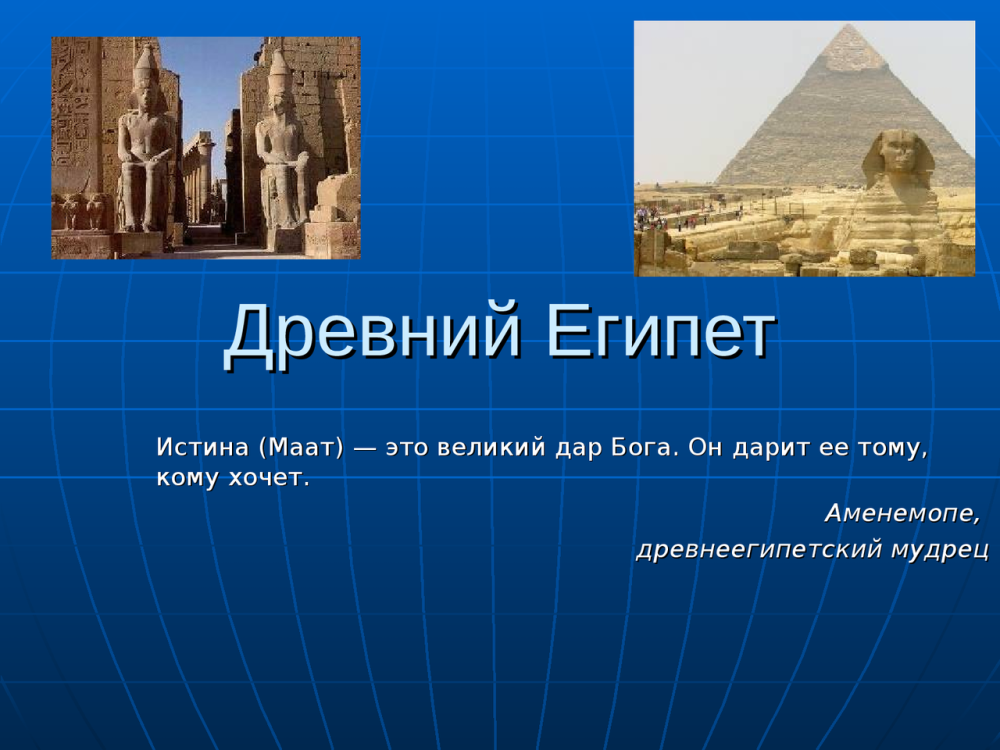 Древний Египет

Истина (Маат) — это великий дар Бога. Он дарит ее тому, кому хочет.

Аменемопе,
древнеегипетский мудрец